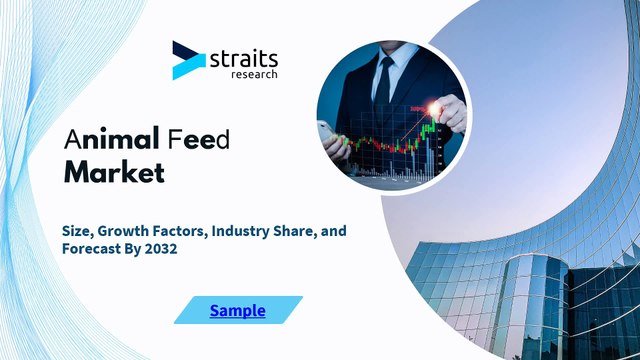 straits
research

Animal Feed
Market

Size, Growth Factors, Industry Share, and Forecast By 2032

Sample